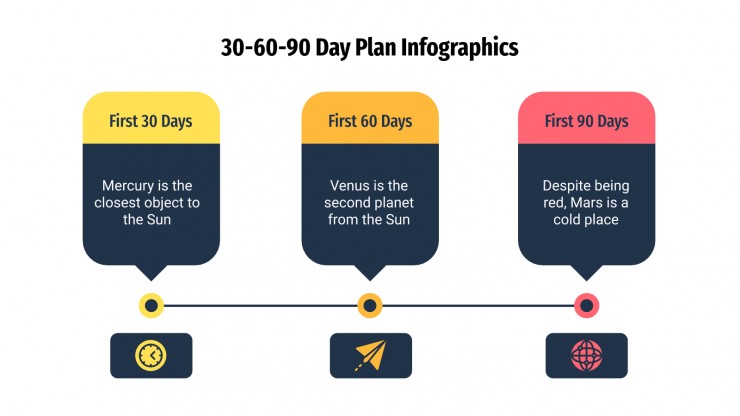 30-60-90 Day Plan Infographics

First 30 Days

Mercury is the closest object to the Sun

First 60 Days

Venus is the second planet from the Sun

First 90 Days

Despite being red, Mars is a cold place